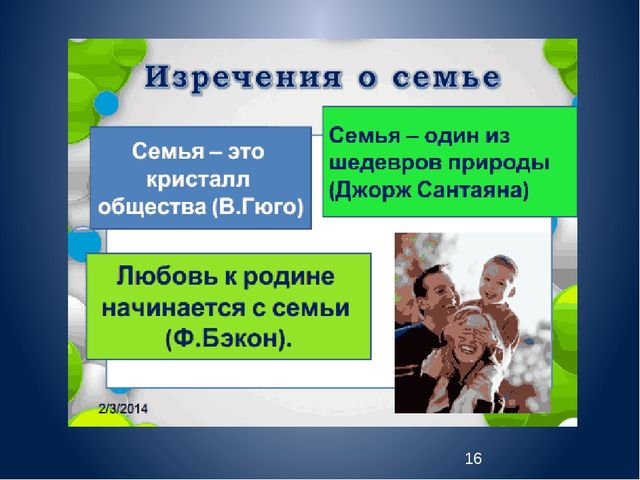 Изречения о семье

Семья – это кристалл общества (В.Гюго)

Семья – один из шедевров природы (Джорж Сантаяна)

Любовь к родине начинается с семьи (Ф.Бэкон).

2/3/2014

16